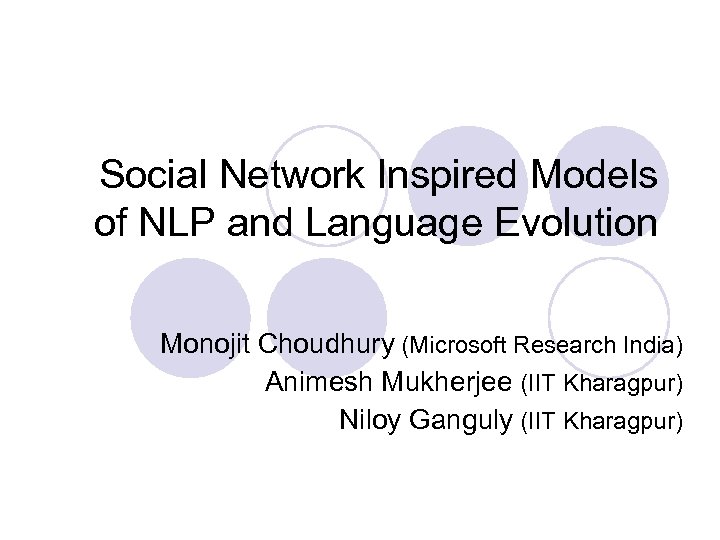 Social Network Inspired Models of NLP and Language Evolution

Monojit Choudhury (Microsoft Research India)
Animesh Mukherjee (IIT Kharagpur)
Niloy Ganguly (IIT Kharagpur)